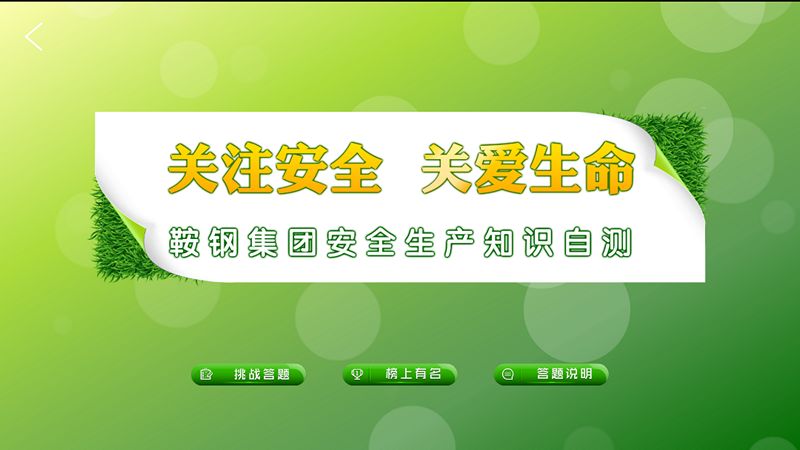 关注安全　关爱生命

鞍钢集团安全生产知识自测

挑战答题

榜上有名

答题说明